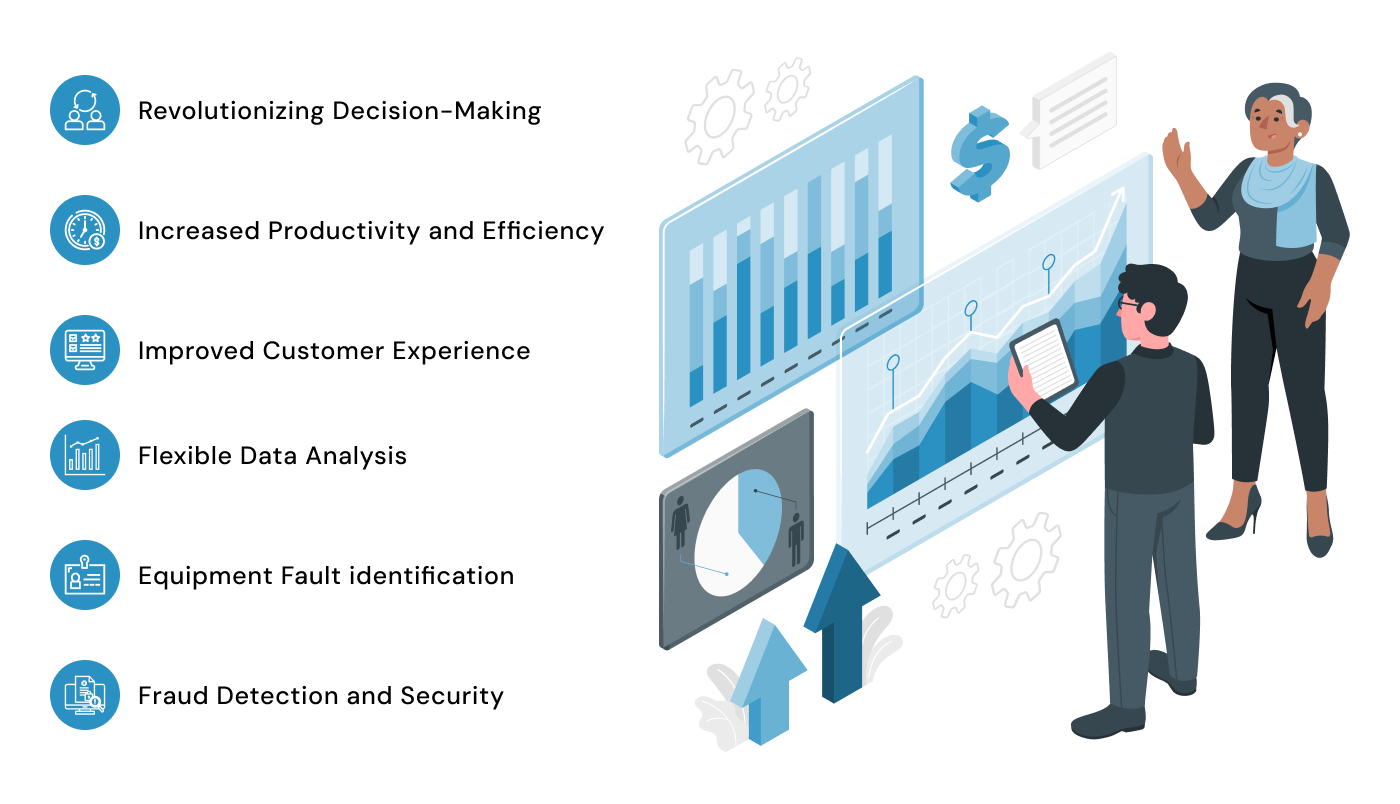 Revolutionizing Decision-Making

Increased Productivity and Efficiency

Improved Customer Experience

Flexible Data Analysis

Equipment Fault identification

Fraud Detection and Security

$